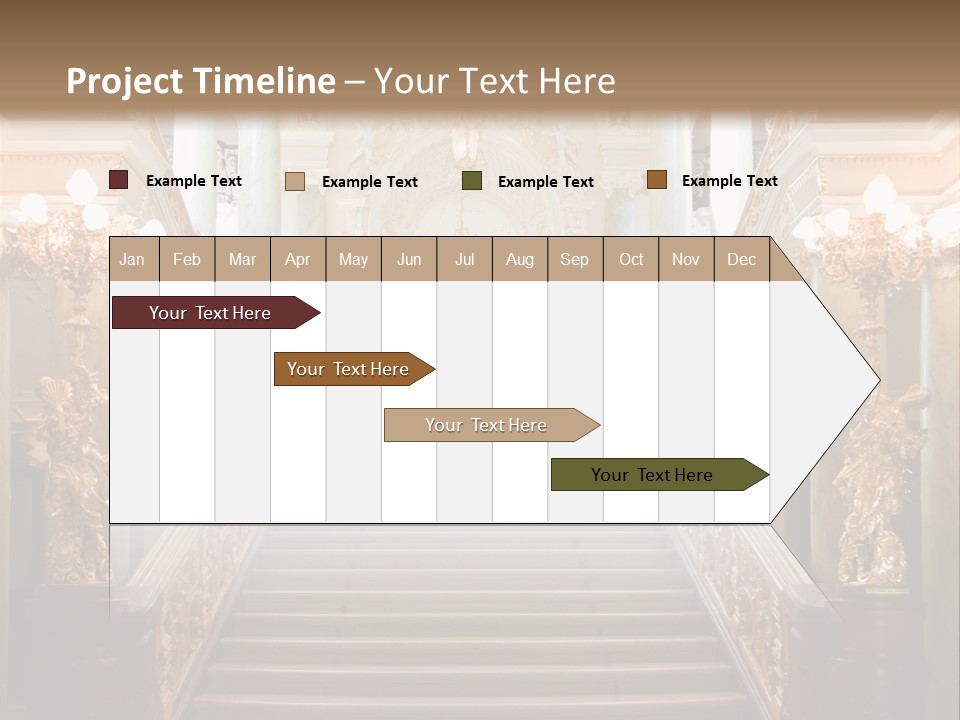 Project Timeline – Your Text Here

Example Text
Example Text
Example Text
Example Text

| Jan | Feb | Mar | Apr | May | Jun | Jul | Aug | Sep | Oct | Nov | Dec |
|---|---|---|---|---|---|---|---|---|---|---|---|

Your Text Here
Your Text Here
Your Text Here
Your Text Here